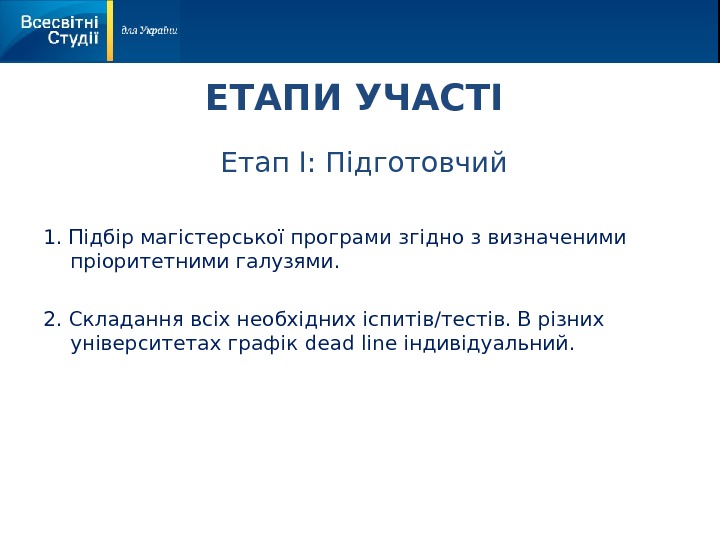 Всесвітні Студії для України

ЕТАПИ УЧАСТІ

Етап І: Підготовчий

1. Підбір магістерської програми згідно з визначеними пріоритетними галузями.

2. Складання всіх необхідних іспитів/тестів. В різних університетах графік dead line індивідуальний.